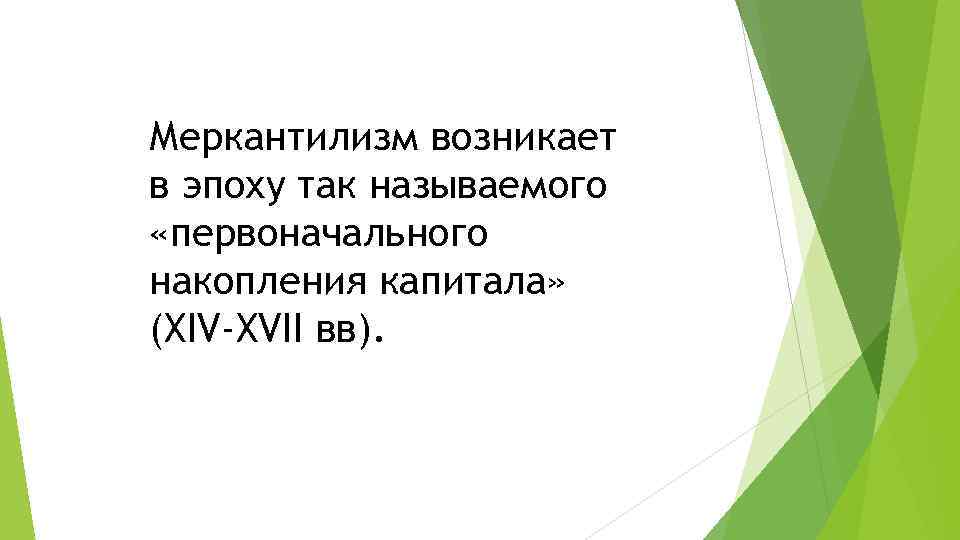 Меркантилизм возникает в эпоху так называемого «первоначального накопления капитала» (XIV-XVII вв).